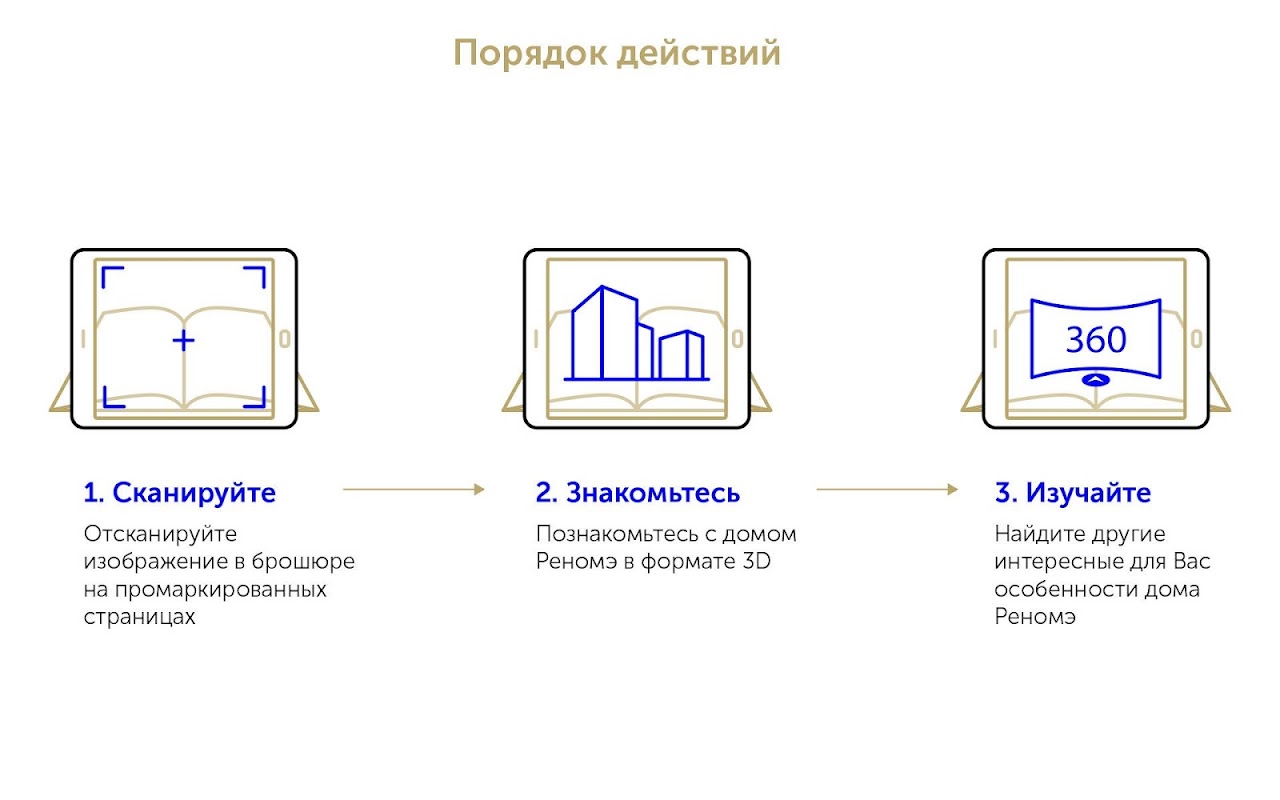 Порядок действий

360

1. Сканируйте

Отсканируйте изображение в брошюре на промаркированных страницах

2. Знакомьтесь

Познакомьтесь с домом Реномэ в формате 3D

3. Изучайте

Найдите другие интересные для Вас особенности дома Реномэ